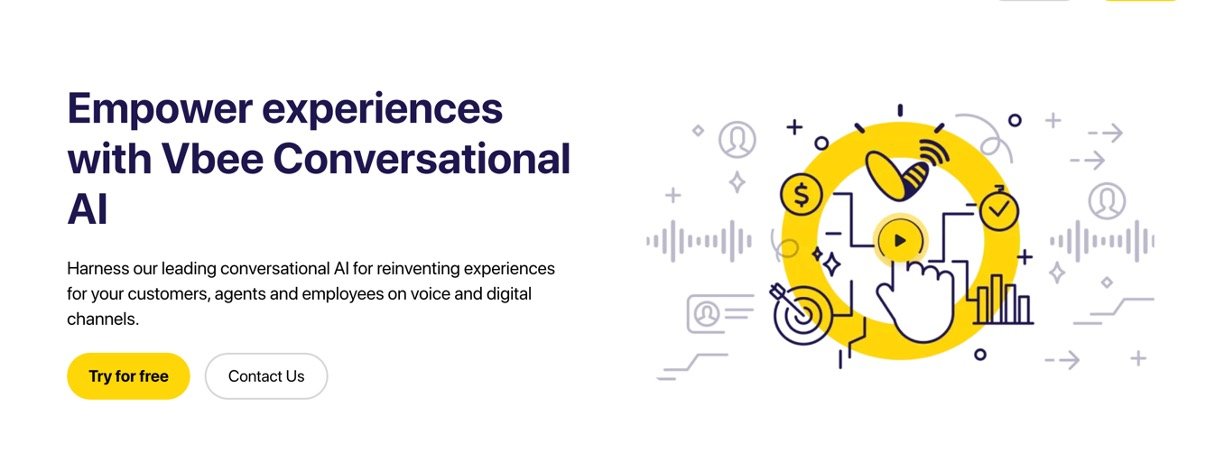 Empower experiences with Vbee Conversational AI

Harness our leading conversational AI for reinventing experiences for your customers, agents and employees on voice and digital channels.

Try for free

Contact Us

$